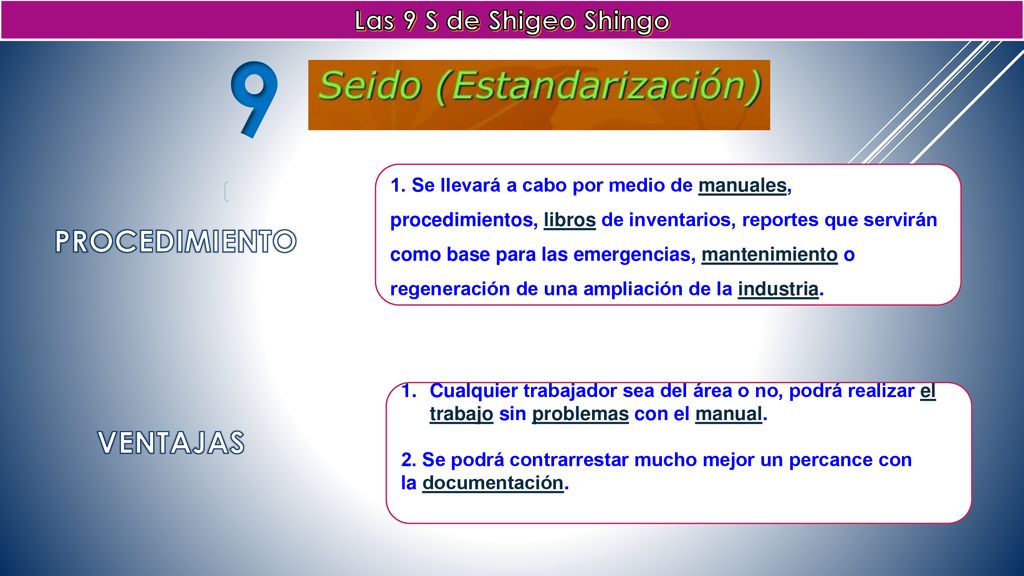 Las 9 S de Shigeo Shingo

9

Seido (Estandarización)

PROCEDIMIENTO

1. Se llevará a cabo por medio de manuales, procedimientos, libros de inventarios, reportes que servirán como base para las emergencias, mantenimiento o regeneración de una ampliación de la industria.

VENTAJAS

1. Cualquier trabajador sea del área o no, podrá realizar el trabajo sin problemas con el manual.

2. Se podrá contrarrestar mucho mejor un percance con la documentación.